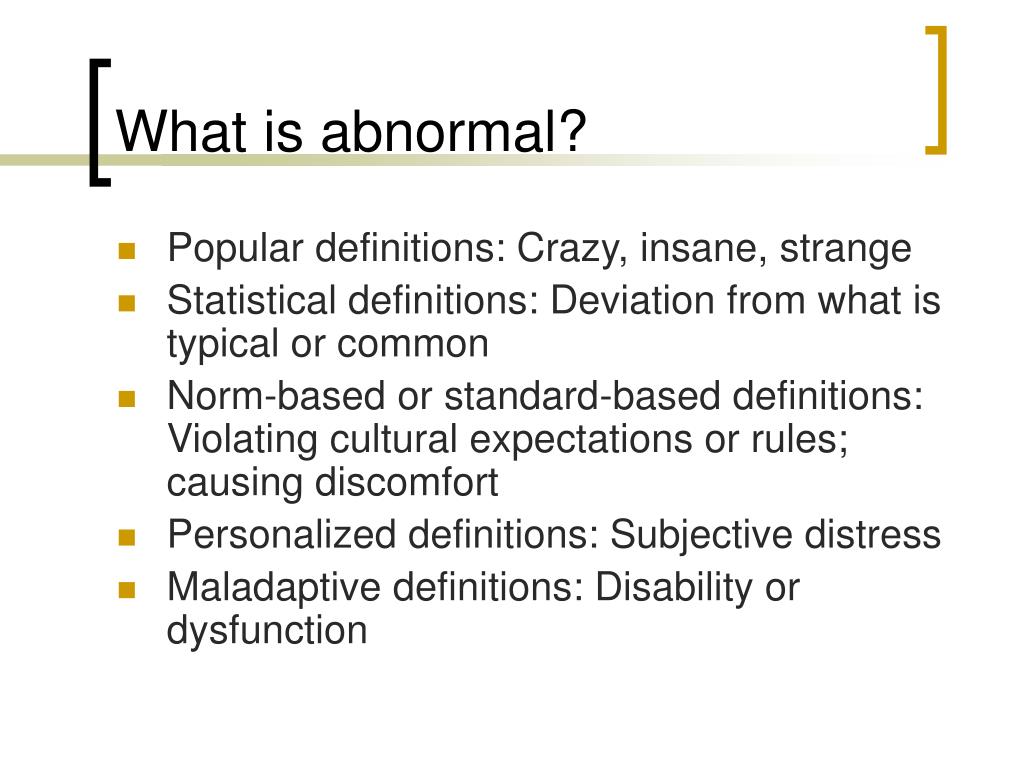 What is abnormal?

- Popular definitions: Crazy, insane, strange
- Statistical definitions: Deviation from what is typical or common
- Norm-based or standard-based definitions: Violating cultural expectations or rules; causing discomfort
- Personalized definitions: Subjective distress
- Maladaptive definitions: Disability or dysfunction